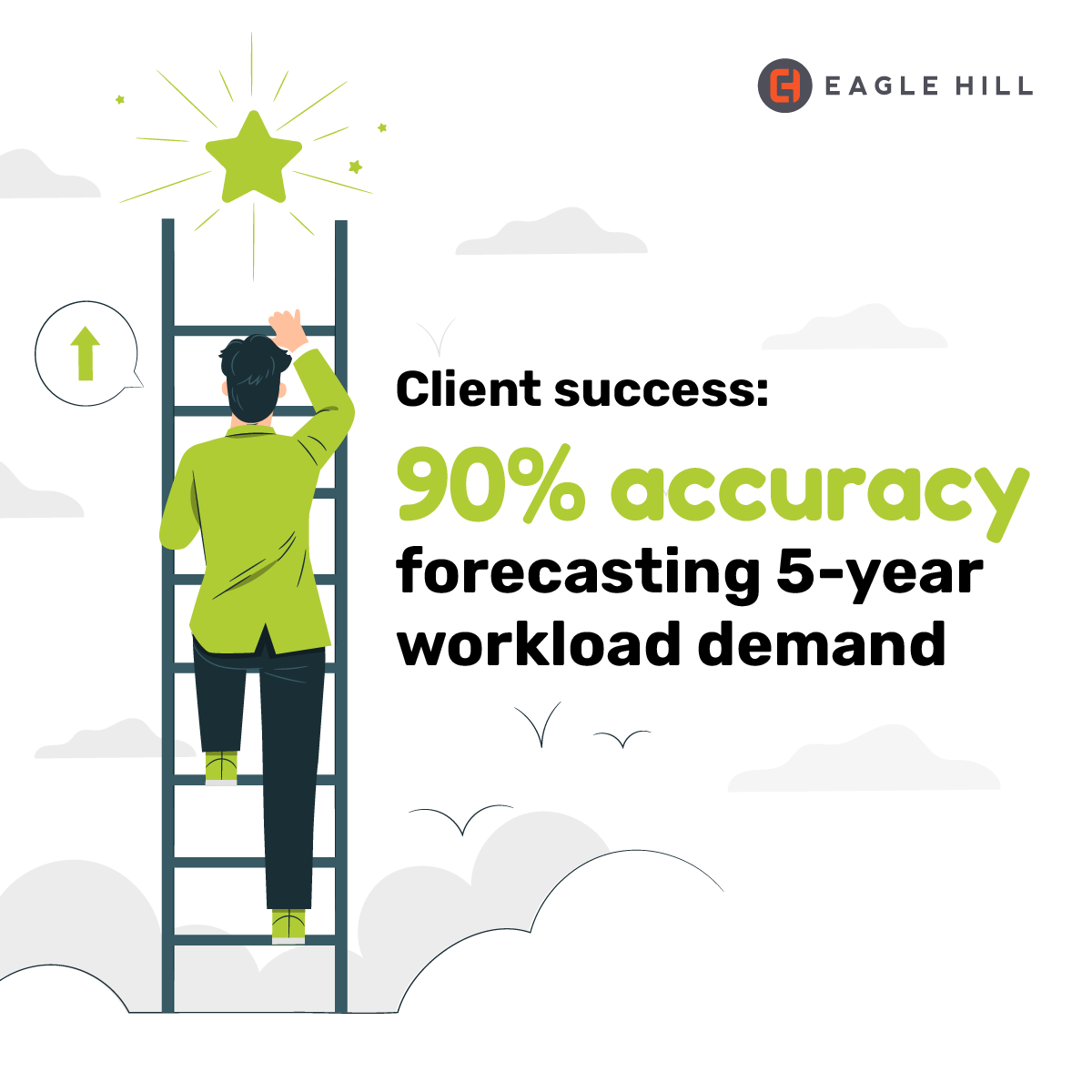 EAGLE HILL

Client success:

90% accuracy forecasting 5-year workload demand